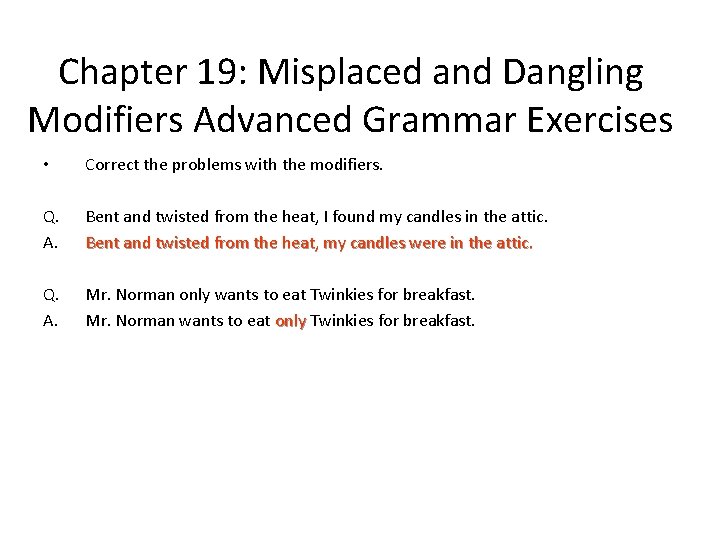 Chapter 19: Misplaced and Dangling Modifiers Advanced Grammar Exercises

• Correct the problems with the modifiers.

Q. Bent and twisted from the heat, I found my candles in the attic.
A. Bent and twisted from the heat, my candles were in the attic.

Q. Mr. Norman only wants to eat Twinkies for breakfast.
A. Mr. Norman wants to eat only Twinkies for breakfast.